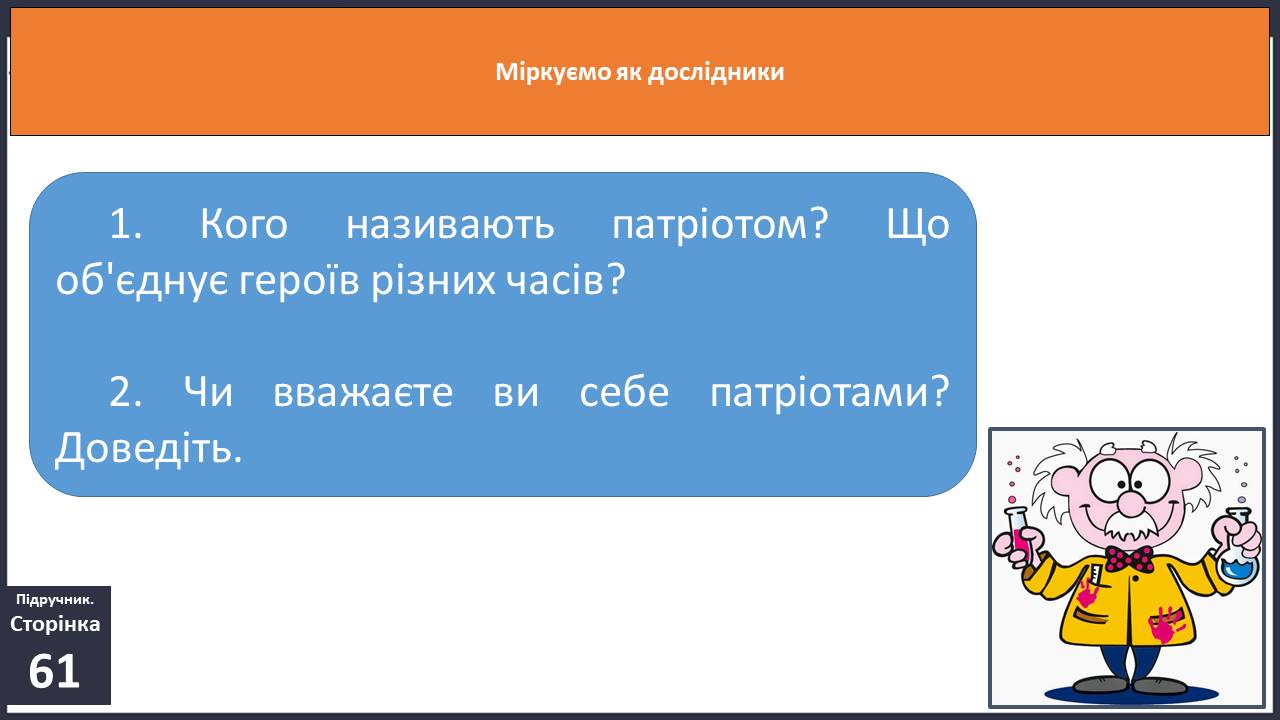 Міркуємо як дослідники

1. Кого називають патріотом? Що об'єднує героїв різних часів?

2. Чи вважаєте ви себе патріотами? Доведіть.

Підручник.
Сторінка
61